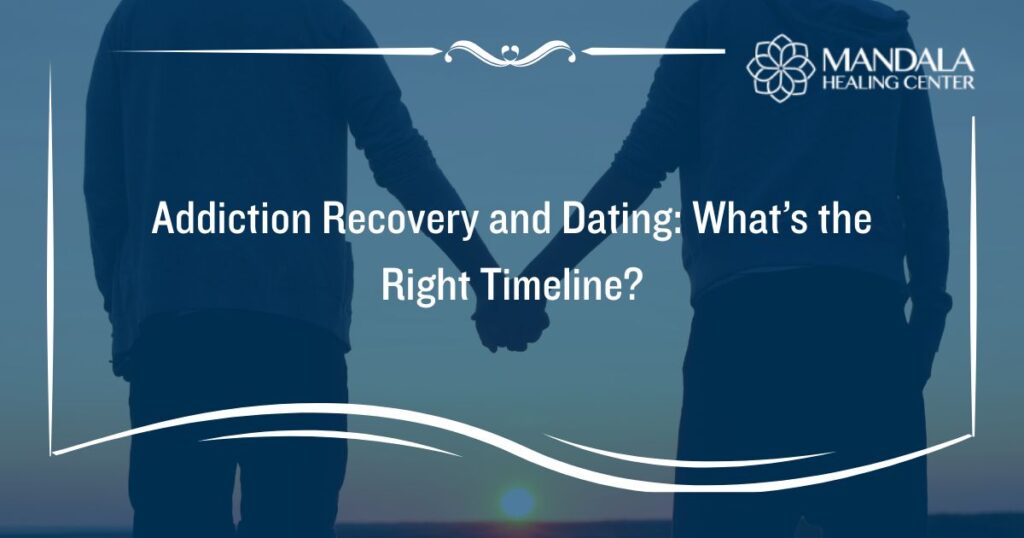 MANDALA
HEALING CENTER

Addiction Recovery and Dating: What's the Right Timeline?